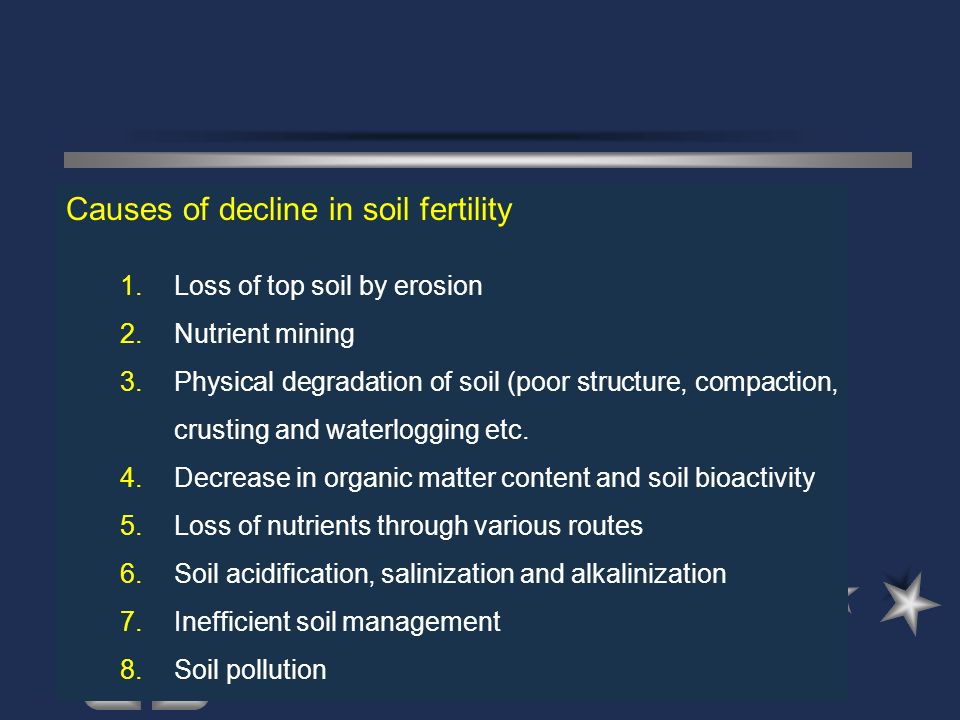 Causes of decline in soil fertility

1. Loss of top soil by erosion
2. Nutrient mining
3. Physical degradation of soil (poor structure, compaction, crusting and waterlogging etc.
4. Decrease in organic matter content and soil bioactivity
5. Loss of nutrients through various routes
6. Soil acidification, salinization and alkalinization
7. Inefficient soil management
8. Soil pollution